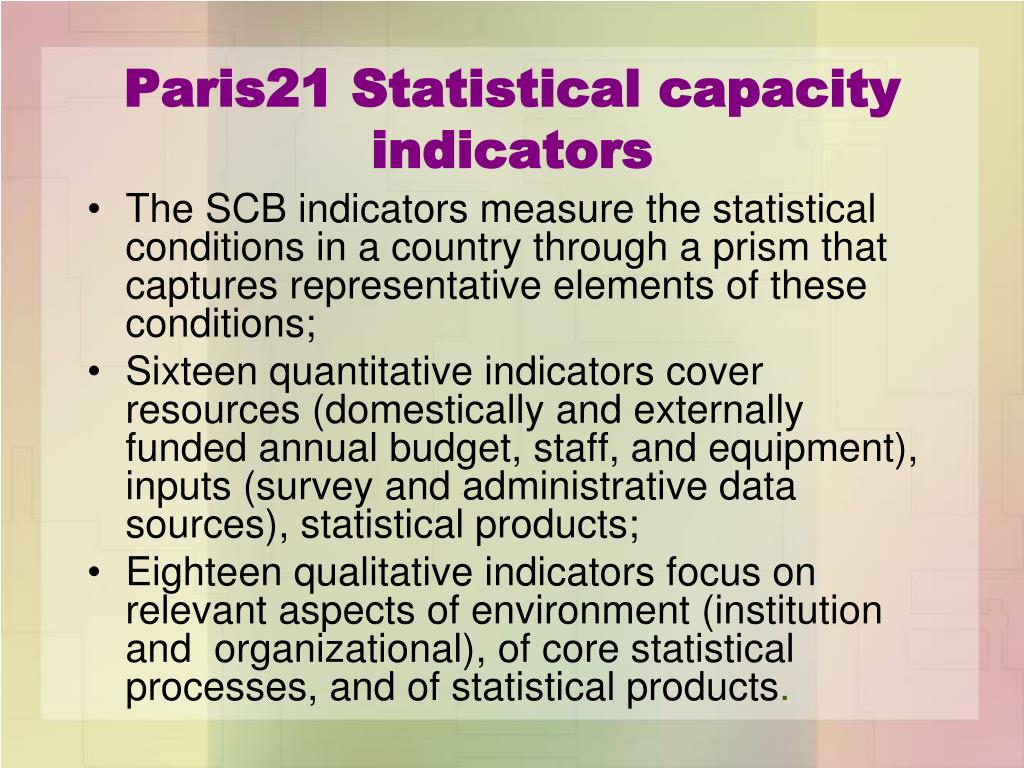 Paris21 Statistical capacity indicators

• The SCB indicators measure the statistical conditions in a country through a prism that captures representative elements of these conditions;
• Sixteen quantitative indicators cover resources (domestically and externally funded annual budget, staff, and equipment), inputs (survey and administrative data sources), statistical products;
• Eighteen qualitative indicators focus on relevant aspects of environment (institution and organizational), of core statistical processes, and of statistical products.